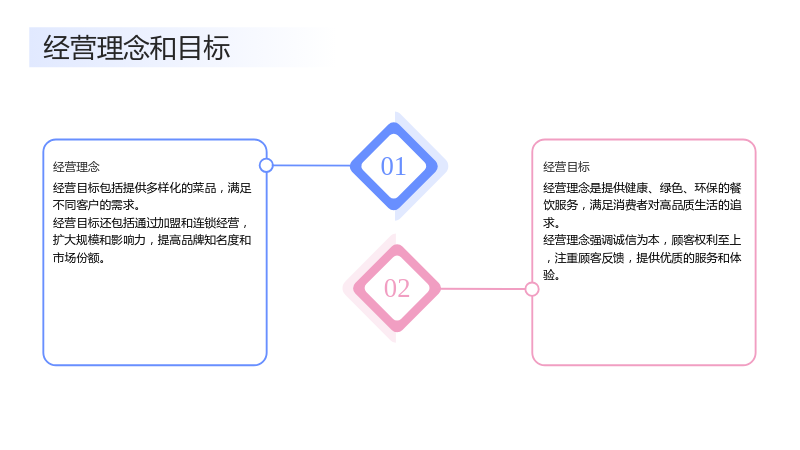 经营理念和目标

经营理念

经营目标包括提供多样化的菜品，满足不同客户的需求。

经营目标还包括通过加盟和连锁经营，扩大规模和影响力，提高品牌知名度和市场份额。

01

02

经营目标

经营理念是提供健康、绿色、环保的餐饮服务，满足消费者对高品质生活的追求。

经营理念强调诚信为本，顾客权利至上，注重顾客反馈，提供优质的服务和体验。